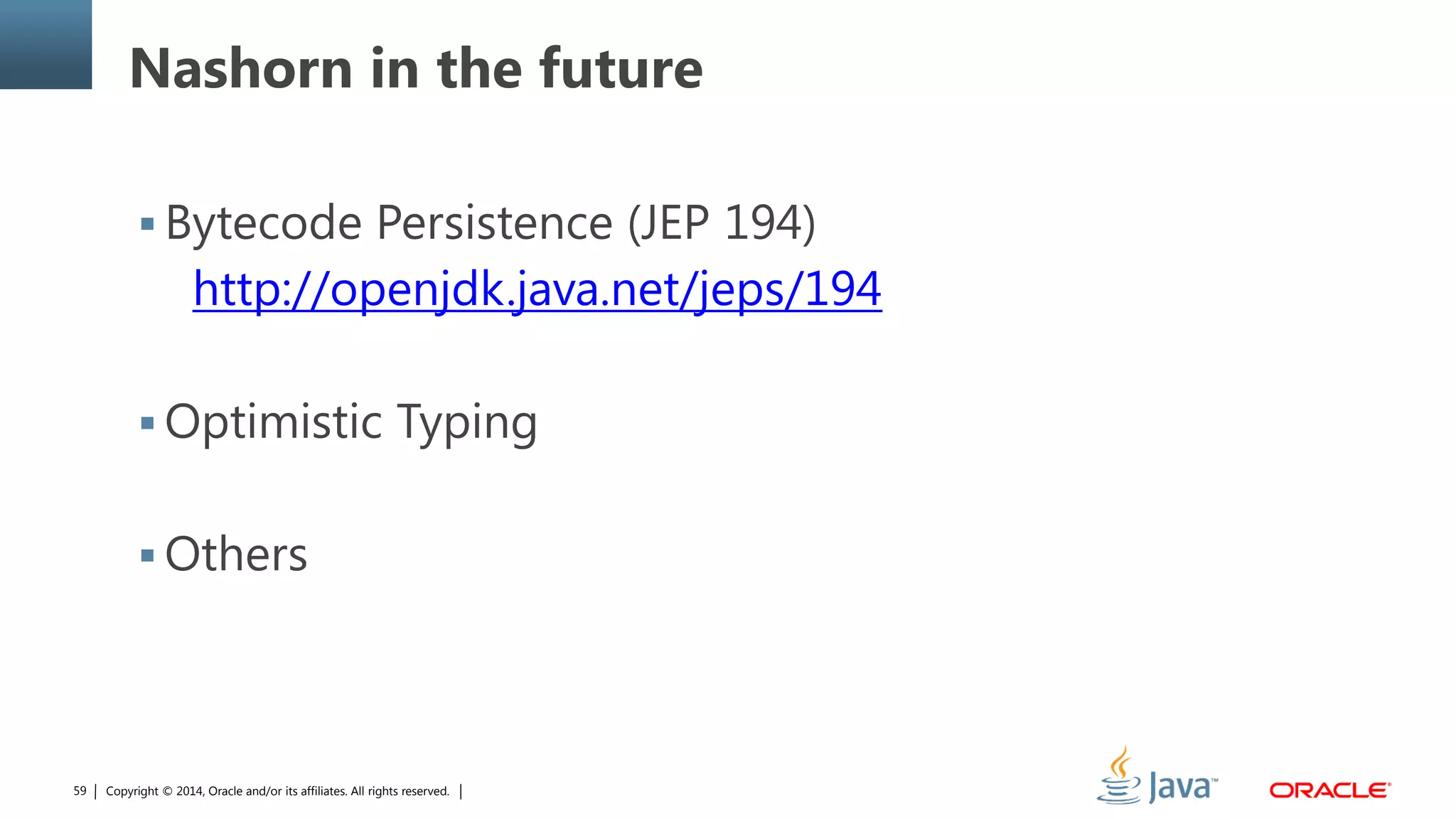 Nashorn in the future

▪ Bytecode Persistence (JEP 194)
http://openjdk.java.net/jeps/194

▪ Optimistic Typing

▪ Others

59 | Copyright © 2014, Oracle and/or its affiliates. All rights reserved. |

Java™ ORACLE®